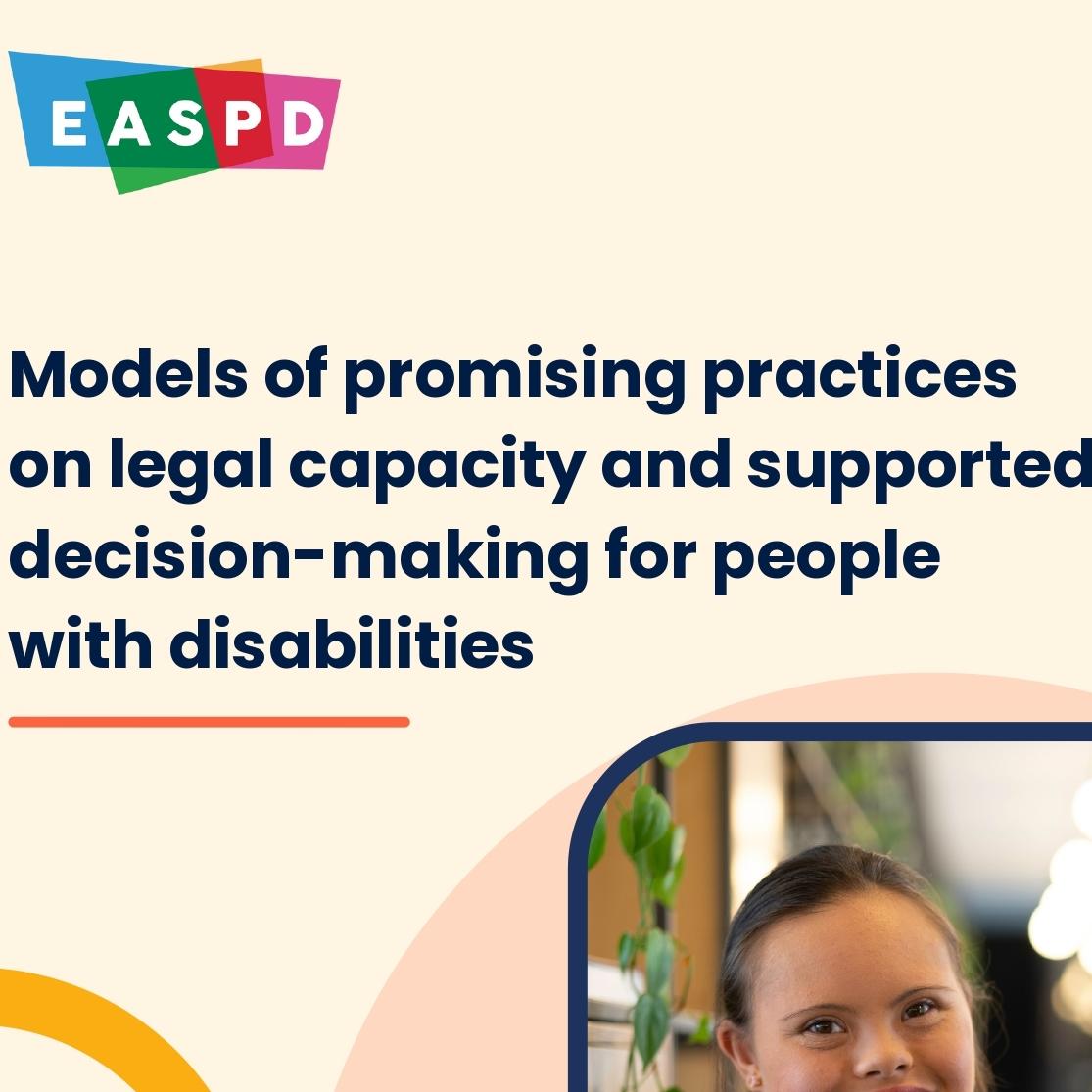 EASPD

Models of promising practices on legal capacity and supported decision-making for people with disabilities